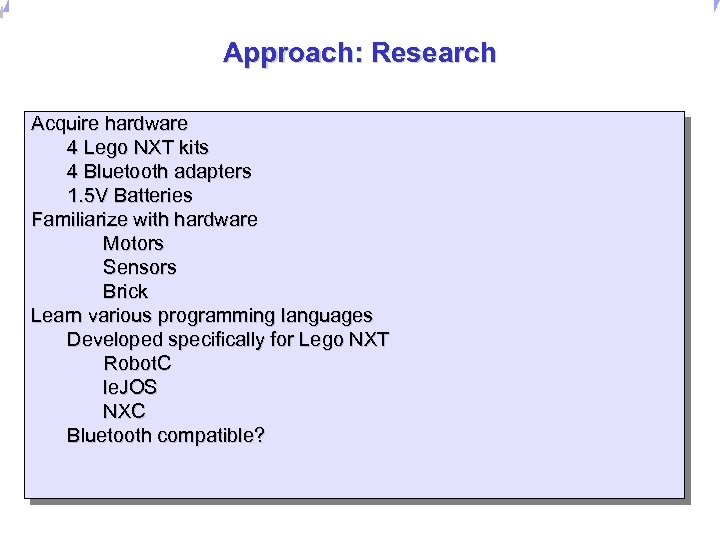 Approach: Research

Acquire hardware
4 Lego NXT kits
4 Bluetooth adapters
1.5V Batteries
Familiarize with hardware
Motors
Sensors
Brick
Learn various programming languages
Developed specifically for Lego NXT
RobotC
leJOS
NXC
Bluetooth compatible?